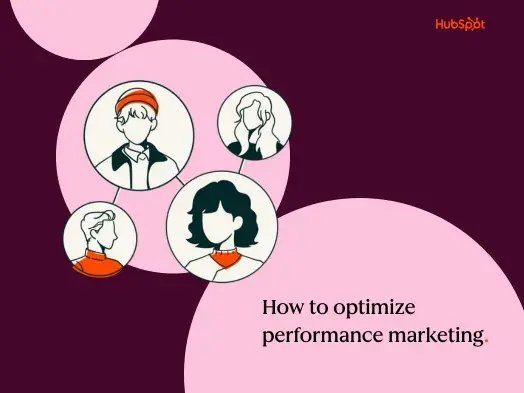 HubSpot

How to optimize performance marketing.